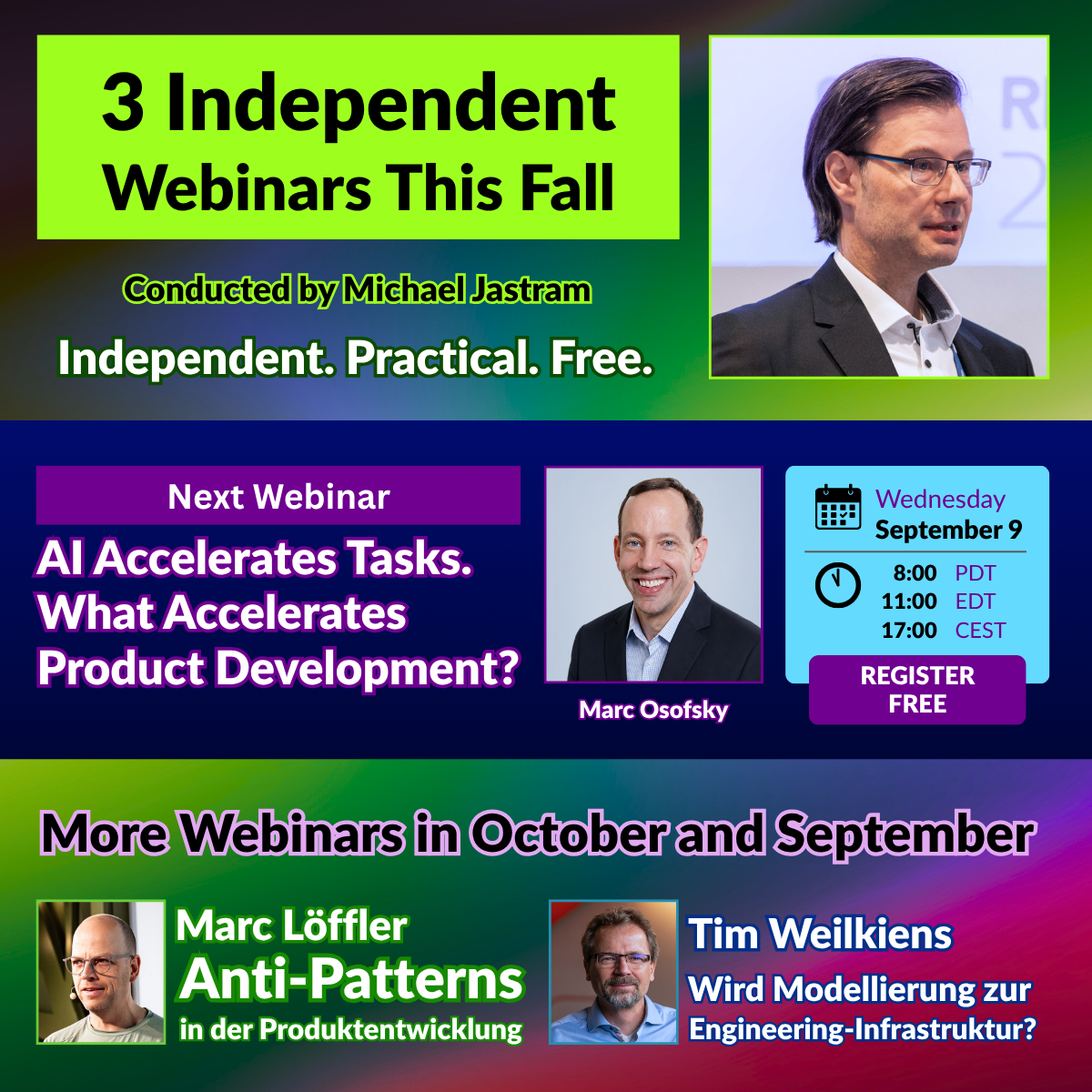 3 Independent Webinars This Fall

Conducted by Michael Jastram

Independent. Practical. Free.

Next Webinar

AI Accelerates Tasks. What Accelerates Product Development?

Marc Osofsky

Wednesday
September 9

8:00 PDT
11:00 EDT
17:00 CEST

REGISTER FREE

More Webinars in October and September

Marc Löffler
Anti-Patterns
in der Produktentwicklung

Tim Weilkiens
Wird Modellierung zur Engineering-Infrastruktur?